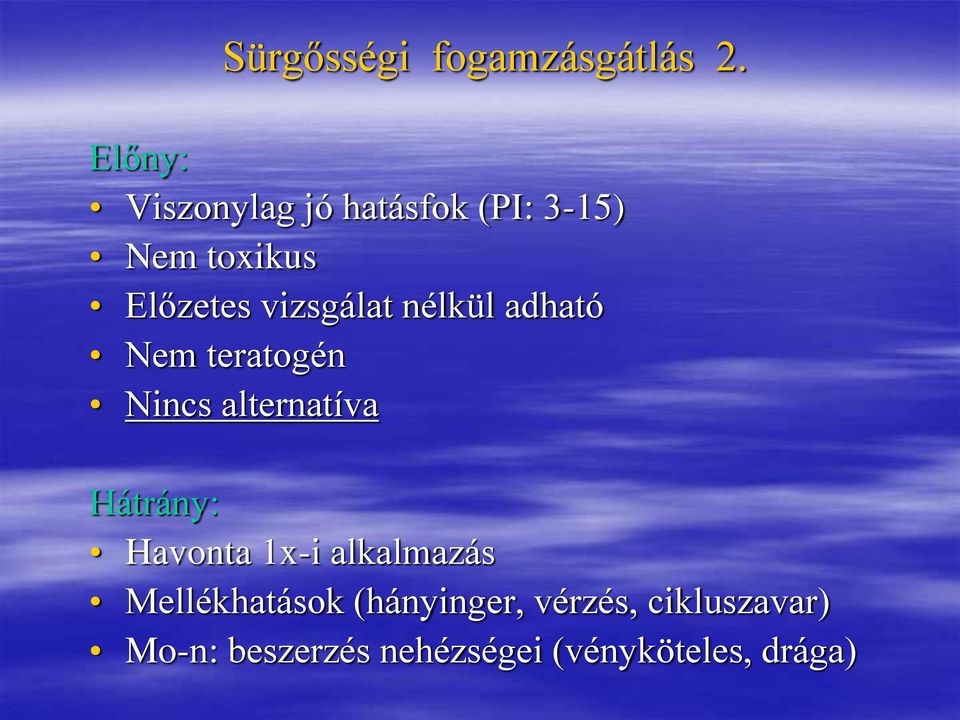 Sürgősségi fogamzásgátlás 2.

Előny:
• Viszonylag jó hatásfok (PI: 3-15)
• Nem toxikus
• Előzetes vizsgálat nélkül adható
• Nem teratogén
• Nincs alternatíva

Hátrány:
• Havonta 1x-i alkalmazás
• Mellékhatások (hányinger, vérzés, cikluszavar)
• Mo-n: beszerzés nehézségei (vényköteles, drága)